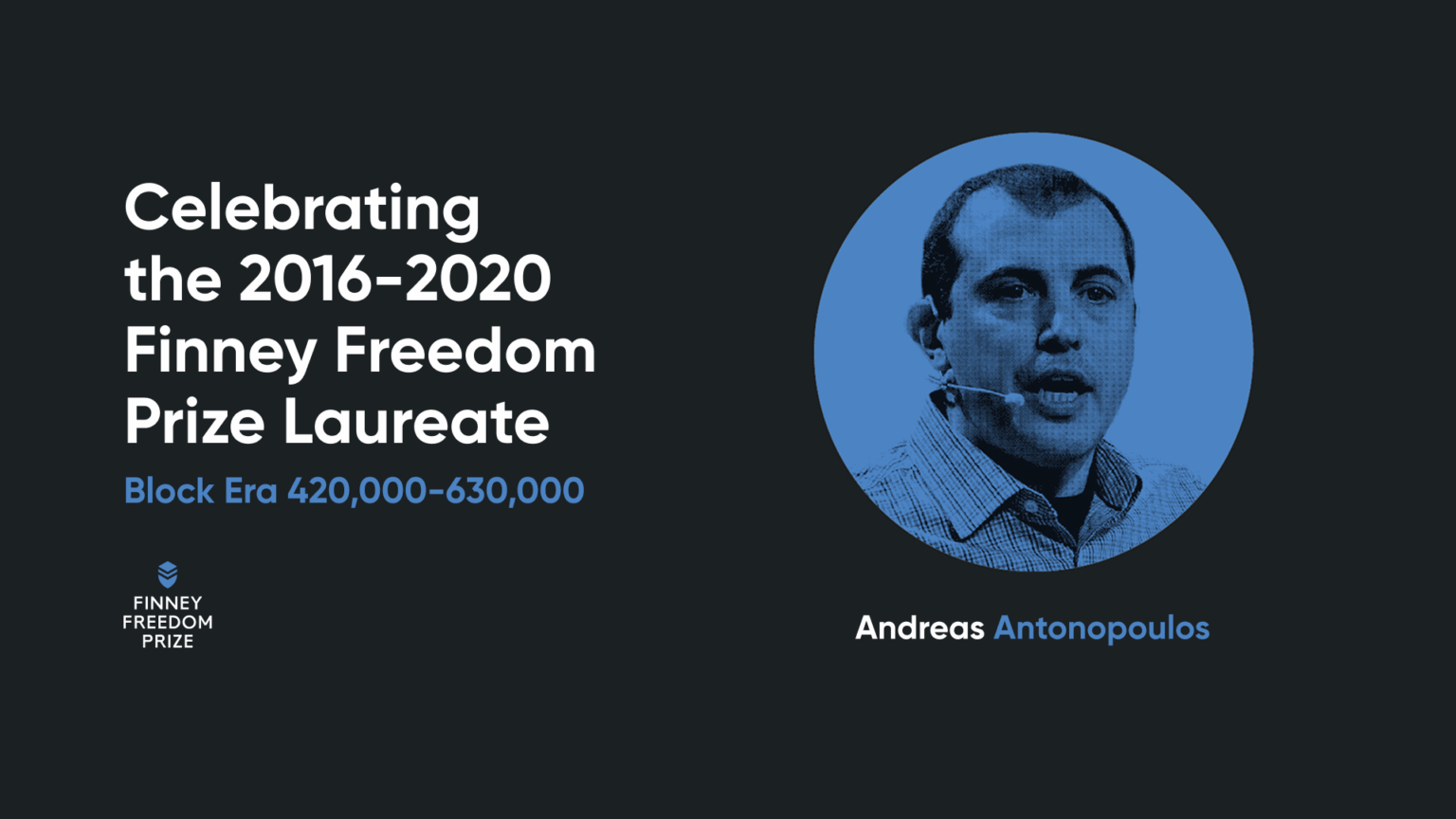 Celebrating the 2016-2020 Finney Freedom Prize Laureate

Block Era 420,000-630,000

FINNEY FREEDOM PRIZE

Andreas Antonopoulos